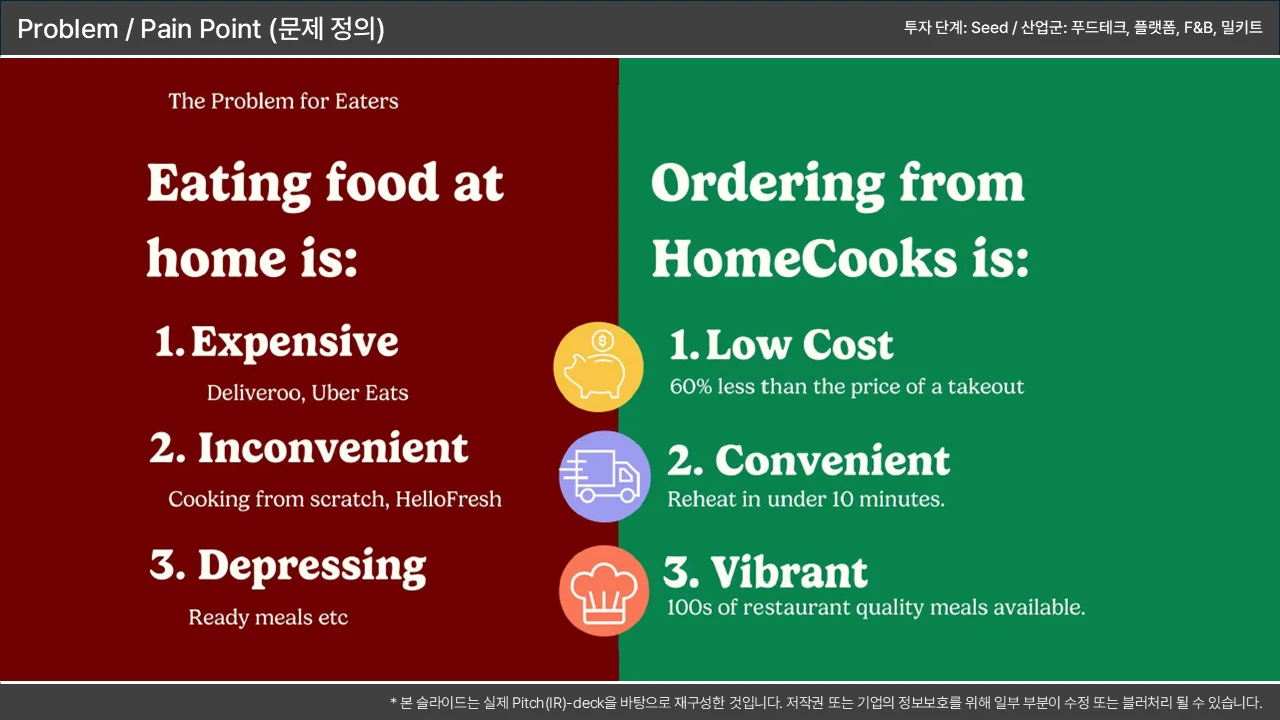 Problem / Pain Point (문제 정의)

투자 단계: Seed / 산업군: 푸드테크, 플랫폼, F&B, 밀키트

The Problem for Eaters

Eating food at home is:

1. Expensive
Deliveroo, Uber Eats

2. Inconvenient
Cooking from scratch, HelloFresh

3. Depressing
Ready meals etc

Ordering from HomeCooks is:

1. Low Cost
60% less than the price of a takeout

2. Convenient
Reheat in under 10 minutes.

3. Vibrant
100s of restaurant quality meals available.

* 본 슬라이드는 실제 Pitch(IR)-deck을 바탕으로 재구성한 것입니다. 저작권 또는 기업의 정보보호를 위해 일부 부분이 수정 또는 블러처리 될 수 있습니다.